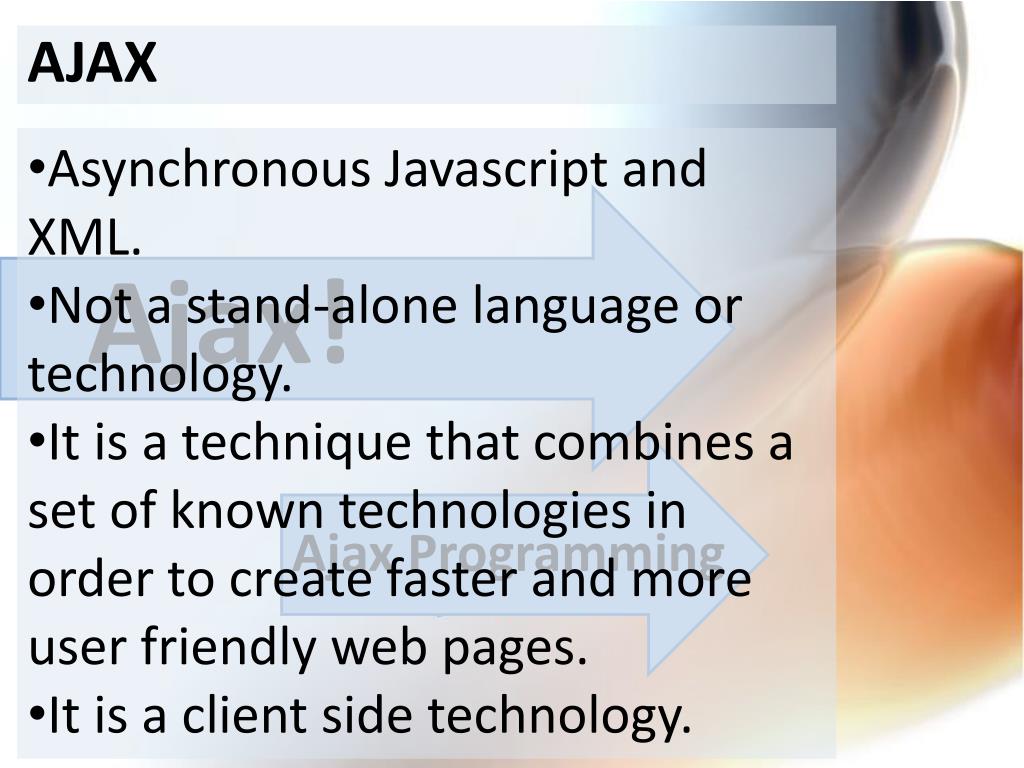 AJAX

•Asynchronous Javascript and XML.
•Not a stand-alone language or technology.
•It is a technique that combines a set of known technologies in order to create faster and more user friendly web pages.
•It is a client side technology.

Ajax!

Ajax Programming